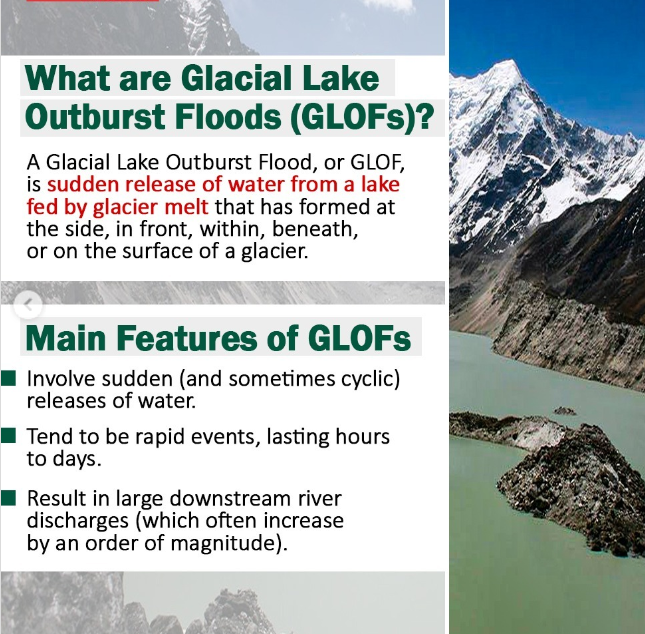 What are Glacial Lake Outburst Floods (GLOFs)?

A Glacial Lake Outburst Flood, or GLOF, is sudden release of water from a lake fed by glacier melt that has formed at the side, in front, within, beneath, or on the surface of a glacier.

Main Features of GLOFs

Involve sudden (and sometimes cyclic) releases of water.

Tend to be rapid events, lasting hours to days.

Result in large downstream river discharges (which often increase by an order of magnitude).